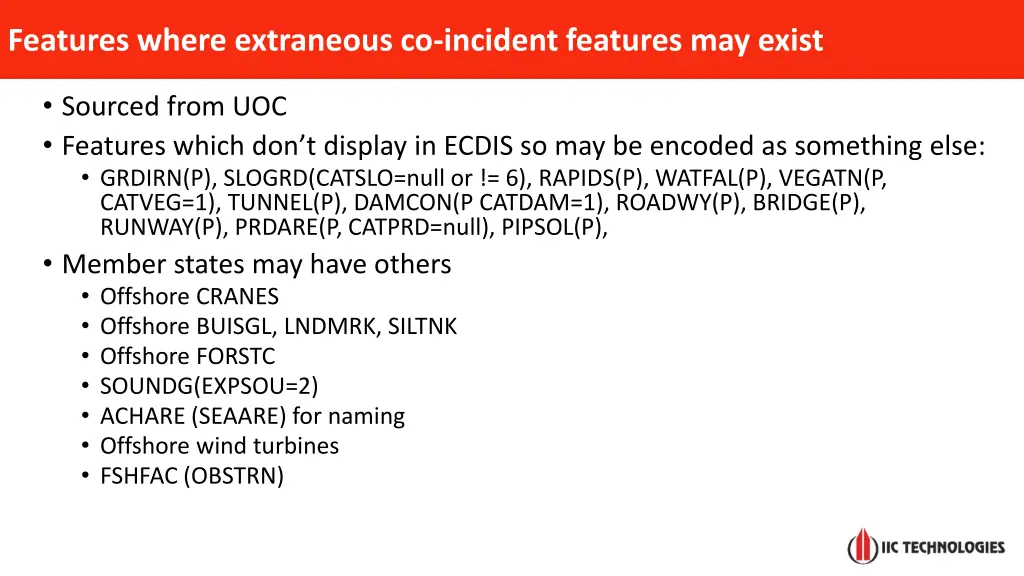 Features where extraneous co-incident features may exist

• Sourced from UOC
• Features which don’t display in ECDIS so may be encoded as something else:
  • GRDIRN(P), SLOGRD(CATSLO=null or != 6), RAPIDS(P), WATFAL(P), VEGATN(P, CATVEG=1), TUNNEL(P), DAMCON(P CATDAM=1), ROADWY(P), BRIDGE(P), RUNWAY(P), PRDARE(P, CATPRD=null), PIPSOL(P),
• Member states may have others
  • Offshore CRANES
  • Offshore BUISGL, LNDMRK, SILTNK
  • Offshore FORSTC
  • SOUNDG(EXPSOU=2)
  • ACHARE (SEAARE) for naming
  • Offshore wind turbines
  • FSHFAC (OBSTRN)

IIC TECHNOLOGIES